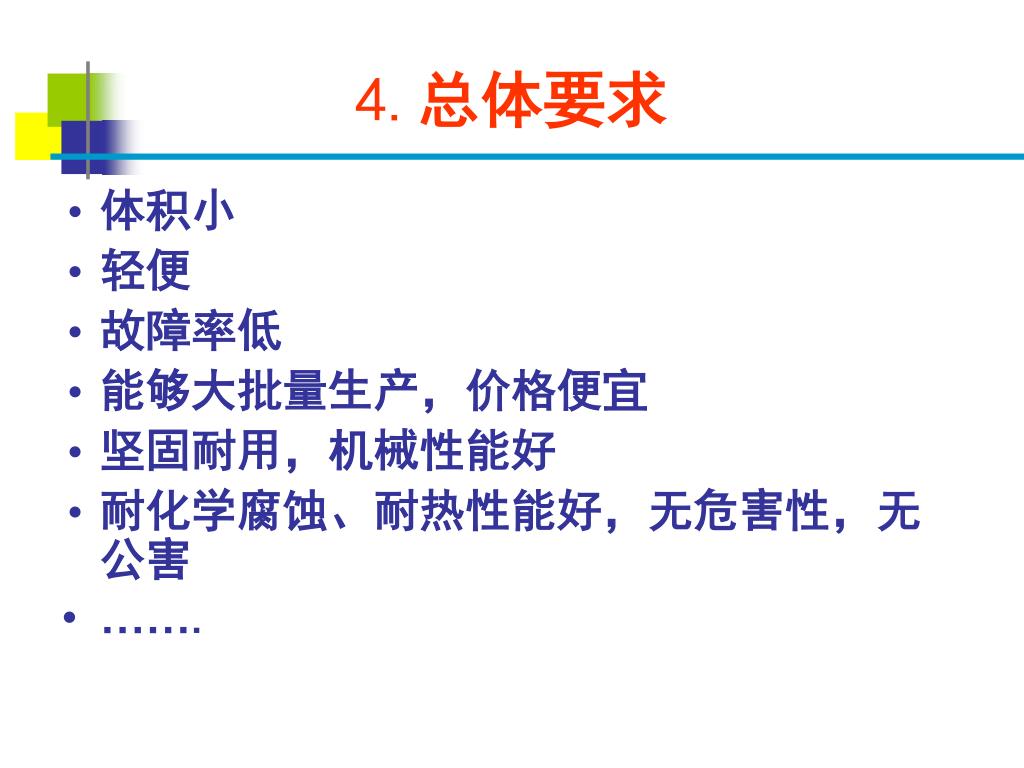 4. 总体要求

• 体积小
• 轻便
• 故障率低
• 能够大批量生产，价格便宜
• 坚固耐用，机械性能好
• 耐化学腐蚀、耐热性能好，无危害性，无公害
• …….